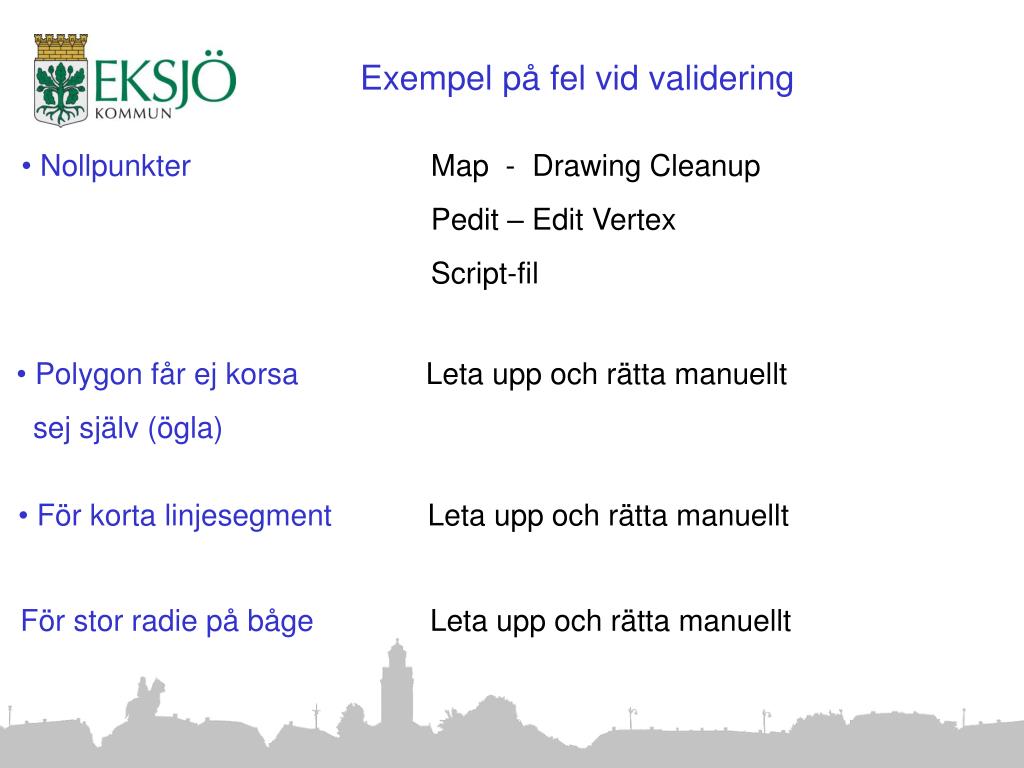 EKSJÖ KOMMUN

Exempel på fel vid validering

• Nollpunkter

Map - Drawing Cleanup

Pedit – Edit Vertex

Script-fil

• Polygon får ej korsa sej själv (ögla)

Leta upp och rätta manuellt

• För korta linjesegment

Leta upp och rätta manuellt

För stor radie på båge

Leta upp och rätta manuellt